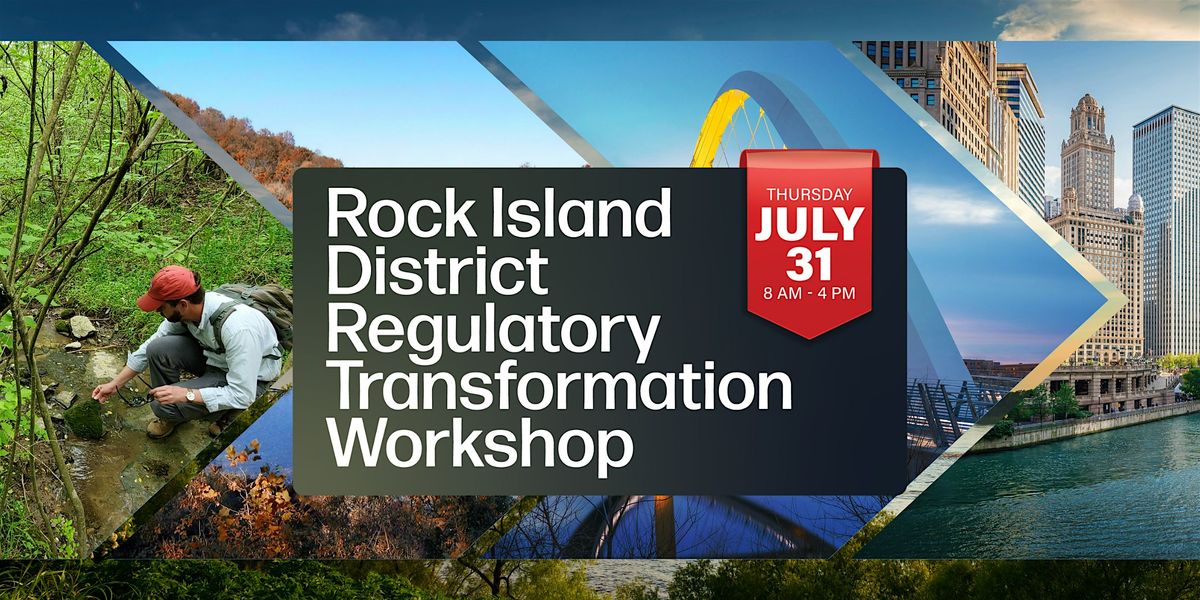 Rock Island District Regulatory Transformation Workshop

THURSDAY
JULY
31
8 AM - 4 PM